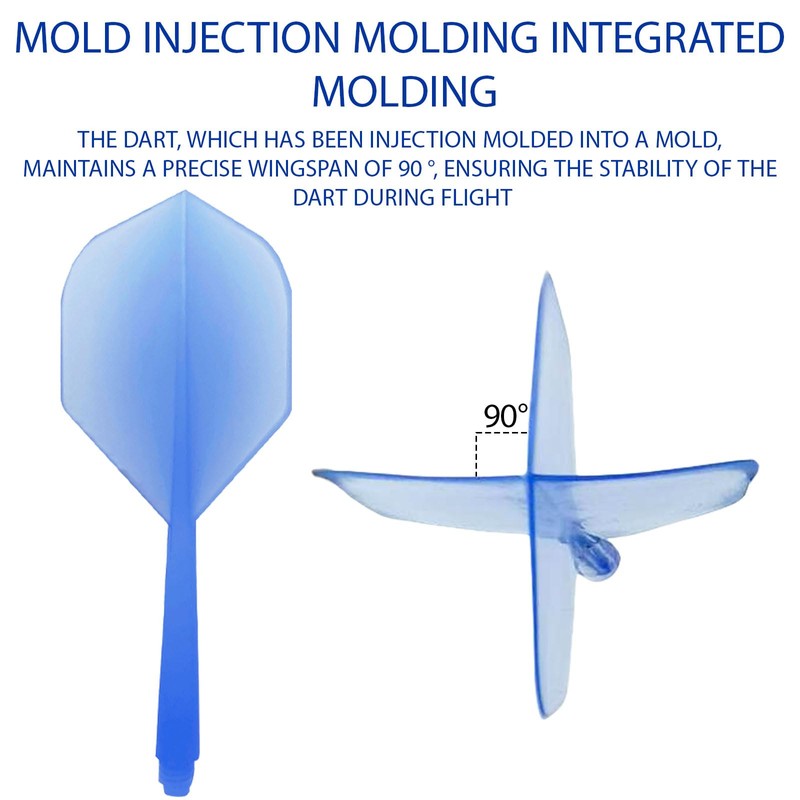 MOLD INJECTION MOLDING INTEGRATED MOLDING

THE DART, WHICH HAS BEEN INJECTION MOLDED INTO A MOLD, MAINTAINS A PRECISE WINGSPAN OF 90 °, ENSURING THE STABILITY OF THE DART DURING FLIGHT

90°